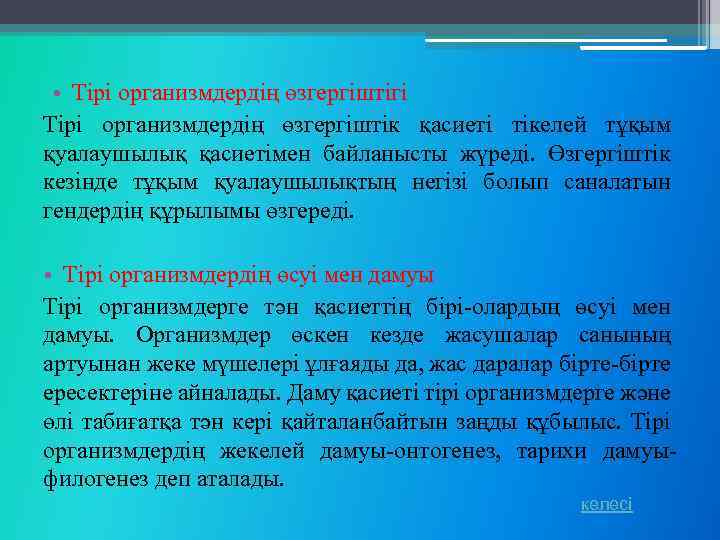 • Тірі организмдердің өзгергіштігі

Тірі организмдердің өзгергіштік қасиеті тікелей тұқым қуалаушылық қасиетімен байланысты жүреді. Өзгергіштік кезінде тұқым қуалаушылықтың негізі болып саналатын гендердің құрылымы өзгереді.

• Тірі организмдердің өсуі мен дамуы

Тірі организмдерге тән қасиеттің бірі-олардың өсуі мен дамуы. Организмдер өскен кезде жасушалар санының артуынан жеке мүшелері ұлғаяды да, жас даралар бірте-бірте ересектеріне айналады. Даму қасиеті тірі организмдерге және өлі табиғатқа тән кері қайталанбайтын заңды құбылыс. Тірі организмдердің жекелей дамуы-онтогенез, тарихи дамуы-филогенез деп аталады.

келесі